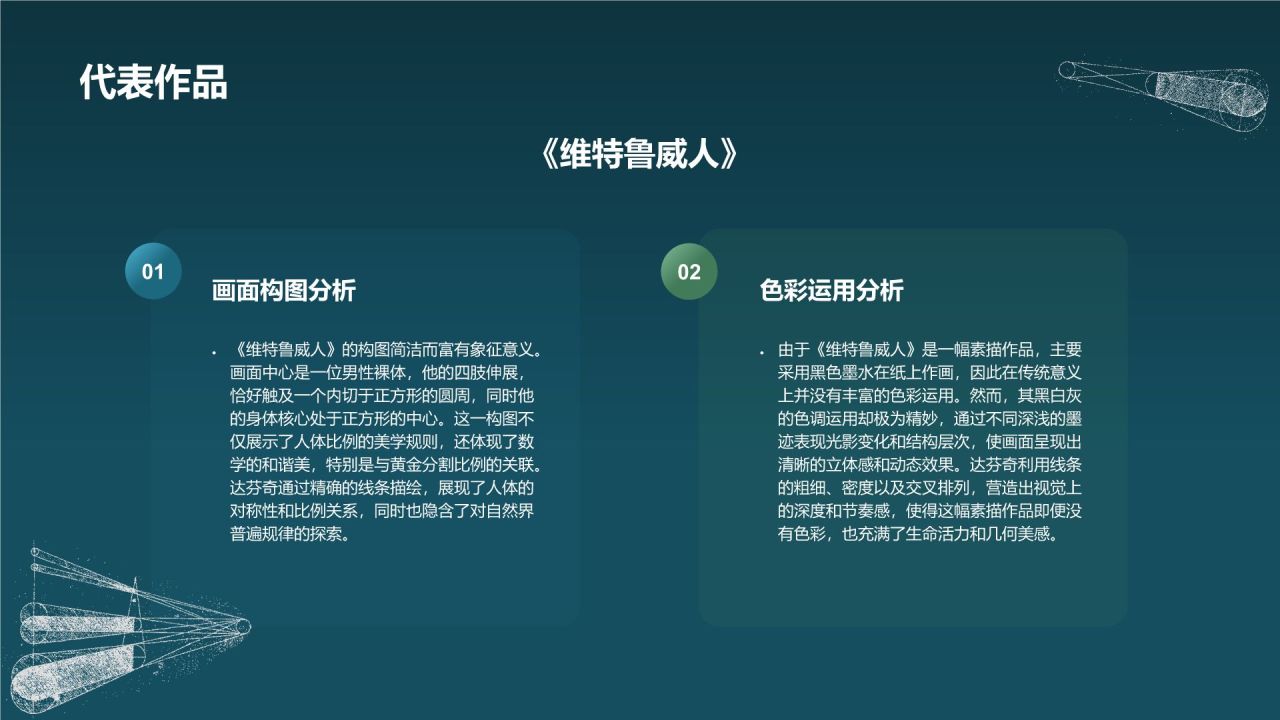 代表作品

《维特鲁威人》

01

画面构图分析

• 《维特鲁威人》的构图简洁而富有象征意义。画面中心是一位男性裸体，他的四肢伸展，恰好触及一个内切于正方形的圆周，同时他的身体核心处于正方形的中心。这一构图不仅展示了人体比例的美学规则，还体现了数学的和谐美，特别是与黄金分割比例的关联。达芬奇通过精确的线条描绘，展现了人体的对称性和比例关系，同时也隐含了对自然界普遍规律的探索。

02

色彩运用分析

• 由于《维特鲁威人》是一幅素描作品，主要采用黑色墨水在纸上作画，因此在传统意义上并没有丰富的色彩运用。然而，其黑白灰的色调运用却极为精妙，通过不同深浅的墨迹表现光影变化和结构层次，使画面呈现出清晰的立体感和动态效果。达芬奇利用线条的粗细、密度以及交叉排列，营造出视觉上的深度和节奏感，使得这幅素描作品即便没有色彩，也充满了生命活力和几何美感。